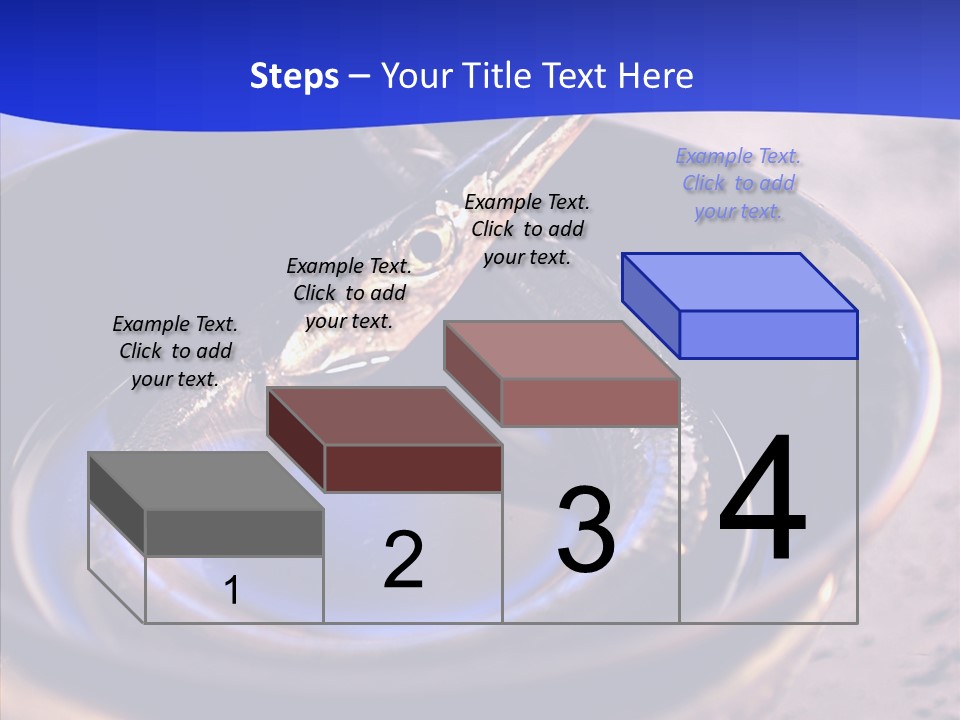 Steps – Your Title Text Here

Example Text. Click to add your text.

Example Text. Click to add your text.

Example Text. Click to add your text.

Example Text. Click to add your text.

1

2

3

4